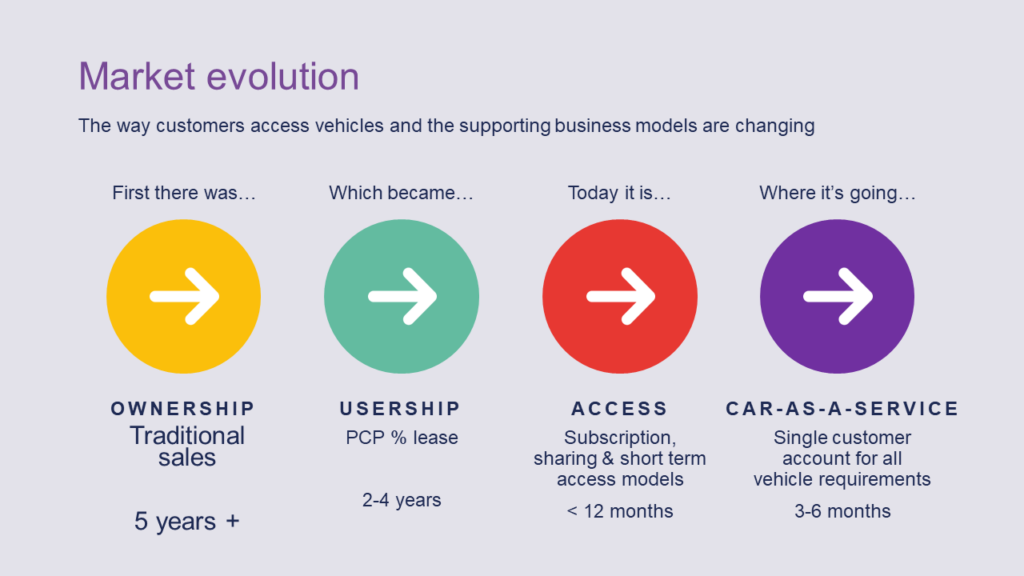 Market evolution

The way customers access vehicles and the supporting business models are changing

First there was…

OWNERSHIP

Traditional sales

5 years +

Which became…

USERSHIP

PCP % lease

2-4 years

Today it is…

ACCESS

Subscription, sharing & short term access models

< 12 months

Where it's going…

CAR-AS-A-SERVICE

Single customer account for all vehicle requirements

3-6 months